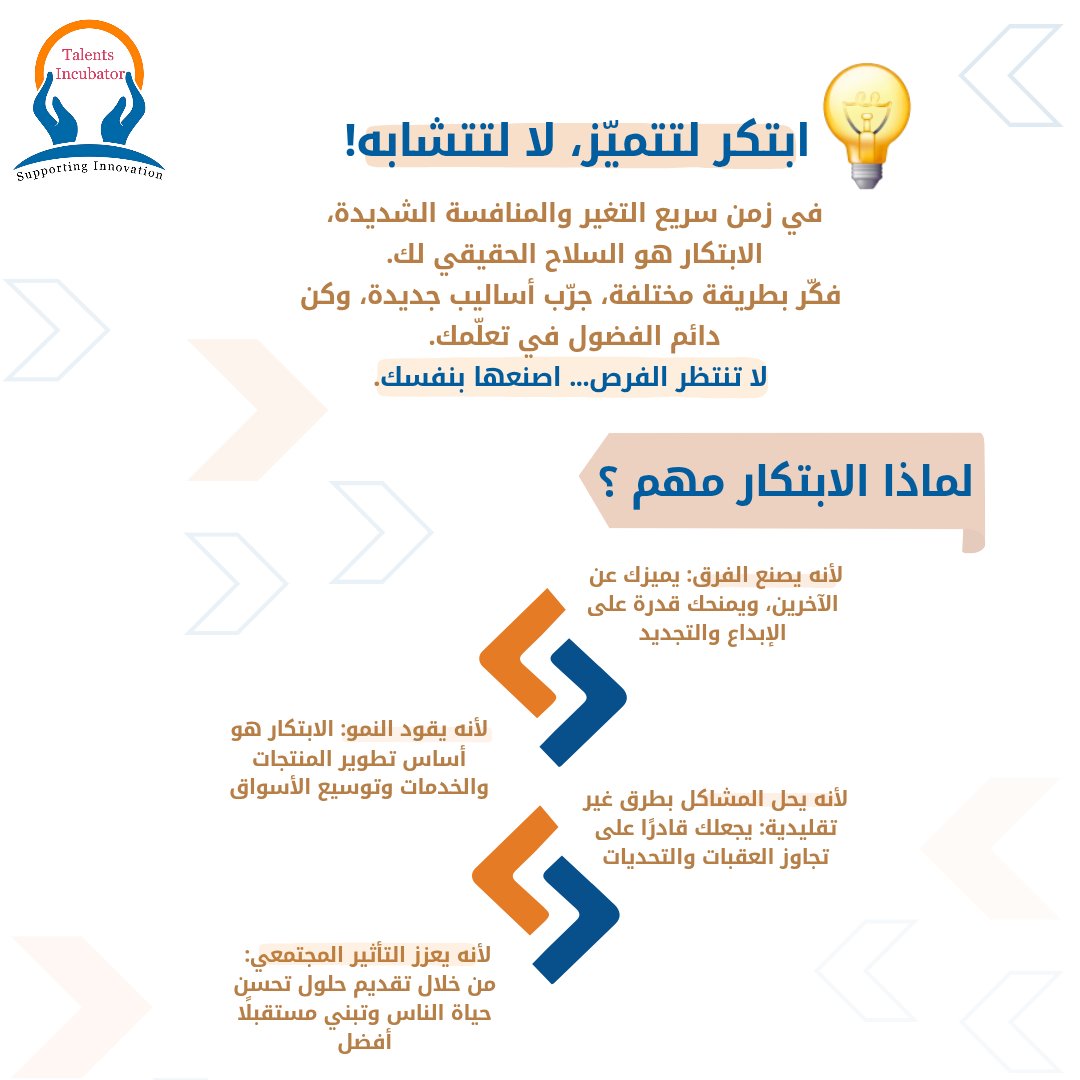 Talents Incubator
Supporting Innovation

ابتكر لتتميّز، لا لتتشابه!

في زمن سريع التغير والمنافسة الشديدة، الابتكار هو السلاح الحقيقي لك.
فكّر بطريقة مختلفة، جرّب أساليب جديدة، وكن دائم الفضول في تعلّمك.
لا تنتظر الفرص... اصنعها بنفسك.

لماذا الابتكار مهم ؟

لأنه يصنع الفرق: يميزك عن الآخرين، ويمنحك قدرة على الإبداع والتجديد

لأنه يقود النمو: الابتكار هو أساس تطوير المنتجات والخدمات وتوسيع الأسواق

لأنه يحل المشاكل بطرق غير تقليدية: يجعلك قادرًا على تجاوز العقبات والتحديات

لأنه يعزز التأثير المجتمعي: من خلال تقديم حلول تحسن حياة الناس وتبني مستقبلًا أفضل